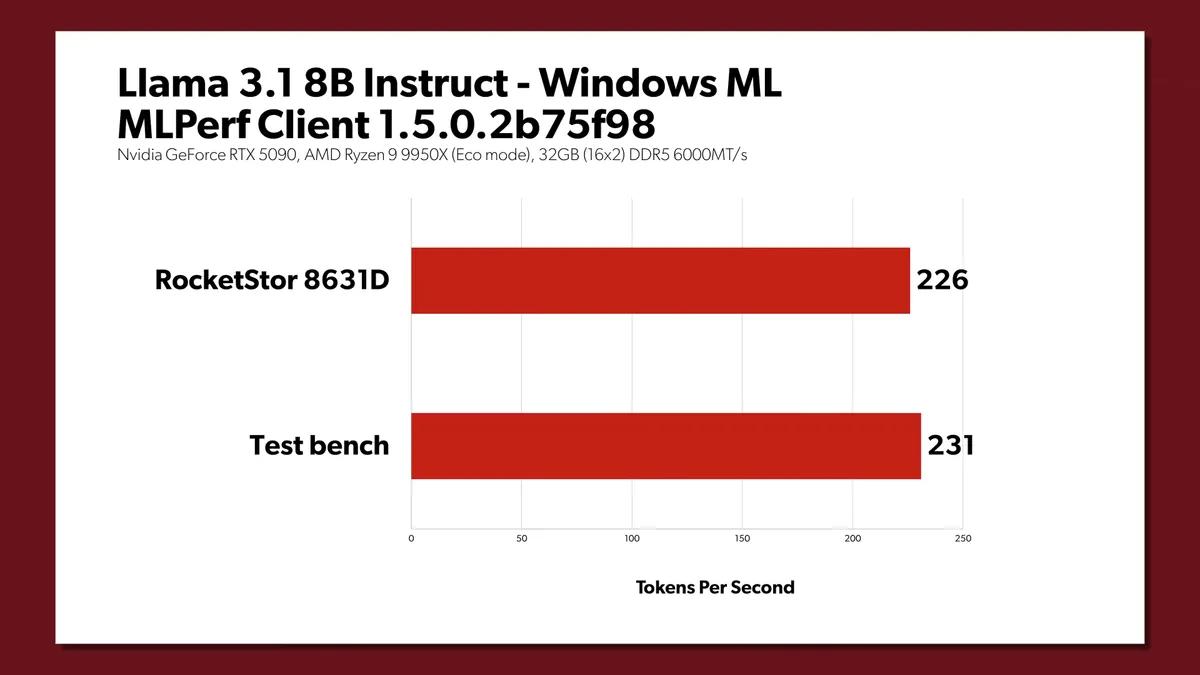 Llama 3.1 8B Instruct - Windows ML
MLPerf Client 1.5.0.2b75f98
Nvidia GeForce RTX 5090, AMD Ryzen 9 9950X (Eco mode), 32GB (16x2) DDR5 6000MT/s

RocketStor 8631D 226

Test bench 231

0 50 100 150 200 250

Tokens Per Second